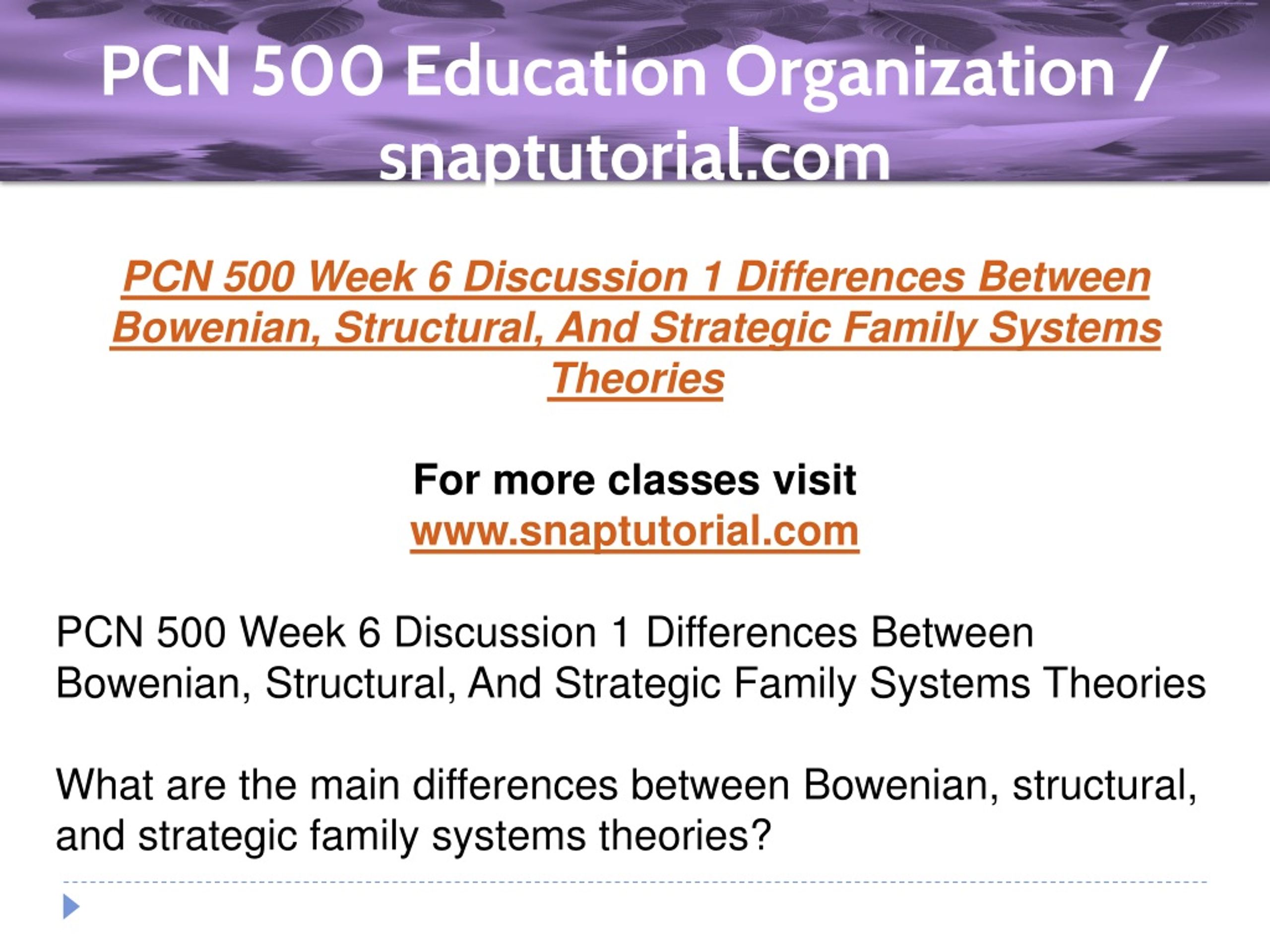 PCN 500 Education Organization / snaptutorial.com

PCN 500 Week 6 Discussion 1 Differences Between Bowenian, Structural, And Strategic Family Systems Theories

For more classes visit
www.snaptutorial.com

PCN 500 Week 6 Discussion 1 Differences Between Bowenian, Structural, And Strategic Family Systems Theories

What are the main differences between Bowenian, structural, and strategic family systems theories?